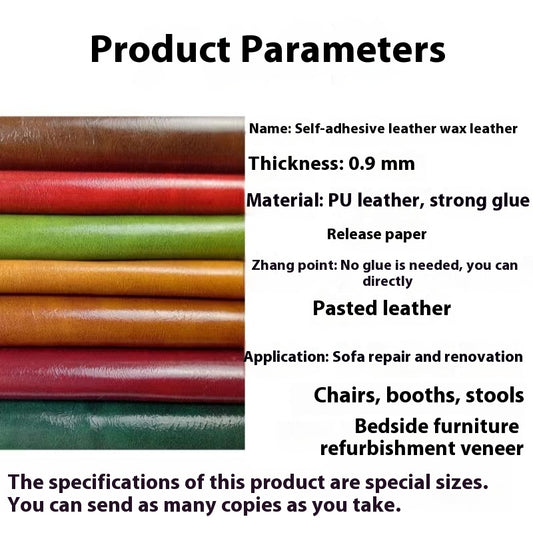 Product Parameters

Name: Self-adhesive leather wax leather

Thickness: 0.9 mm

Material: PU leather, strong glue

Release paper

Zhang point: No glue is needed, you can directly

Pasted leather

Application: Sofa repair and renovation

Chairs, booths, stools

Bedside furniture refurbishment veneer

The specifications of this product are special sizes. You can send as many copies as you take.